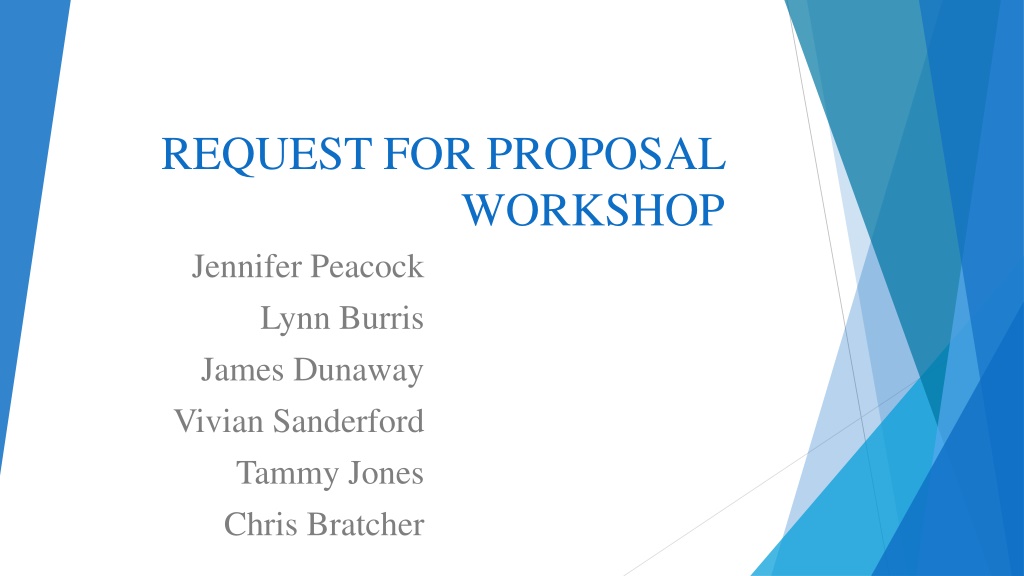 REQUEST FOR PROPOSAL WORKSHOP

Jennifer Peacock
Lynn Burris
James Dunaway
Vivian Sanderford
Tammy Jones
Chris Bratcher